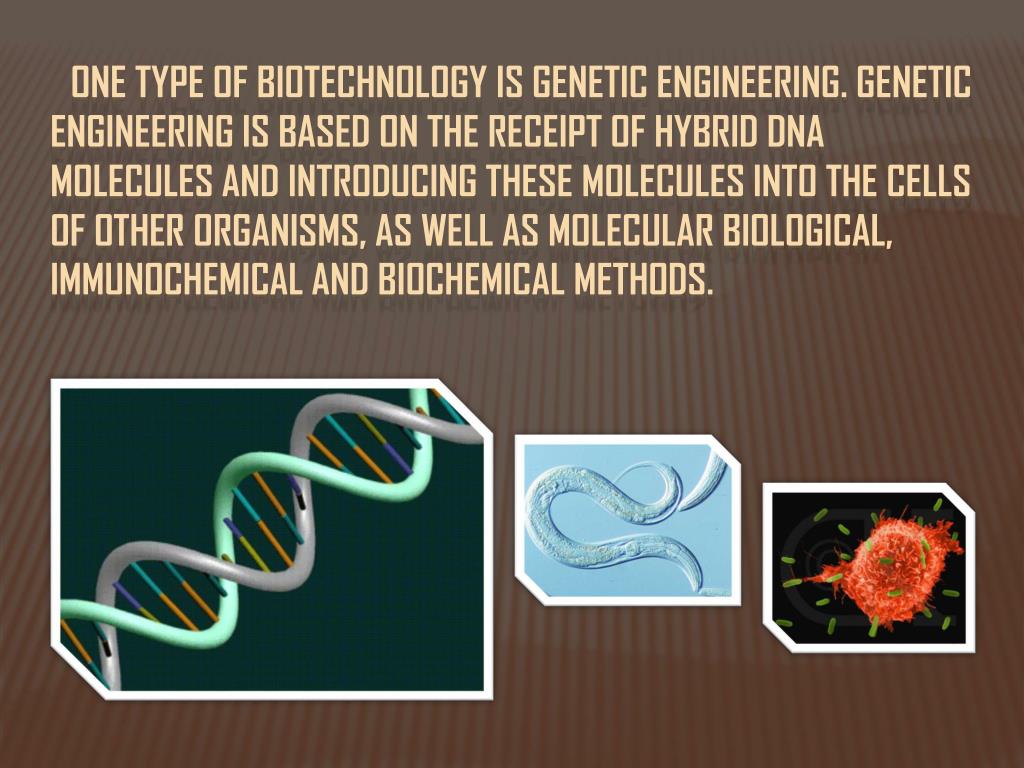 ONE TYPE OF BIOTECHNOLOGY IS GENETIC ENGINEERING. GENETIC ENGINEERING IS BASED ON THE RECEIPT OF HYBRID DNA MOLECULES AND INTRODUCING THESE MOLECULES INTO THE CELLS OF OTHER ORGANISMS, AS WELL AS MOLECULAR BIOLOGICAL, IMMUNOCHEMICAL AND BIOCHEMICAL METHODS.